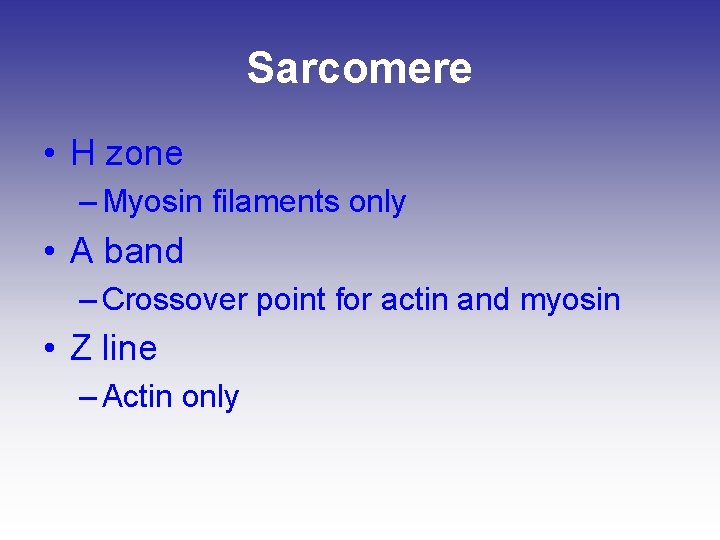 Sarcomere

• H zone
– Myosin filaments only
• A band
– Crossover point for actin and myosin
• Z line
– Actin only